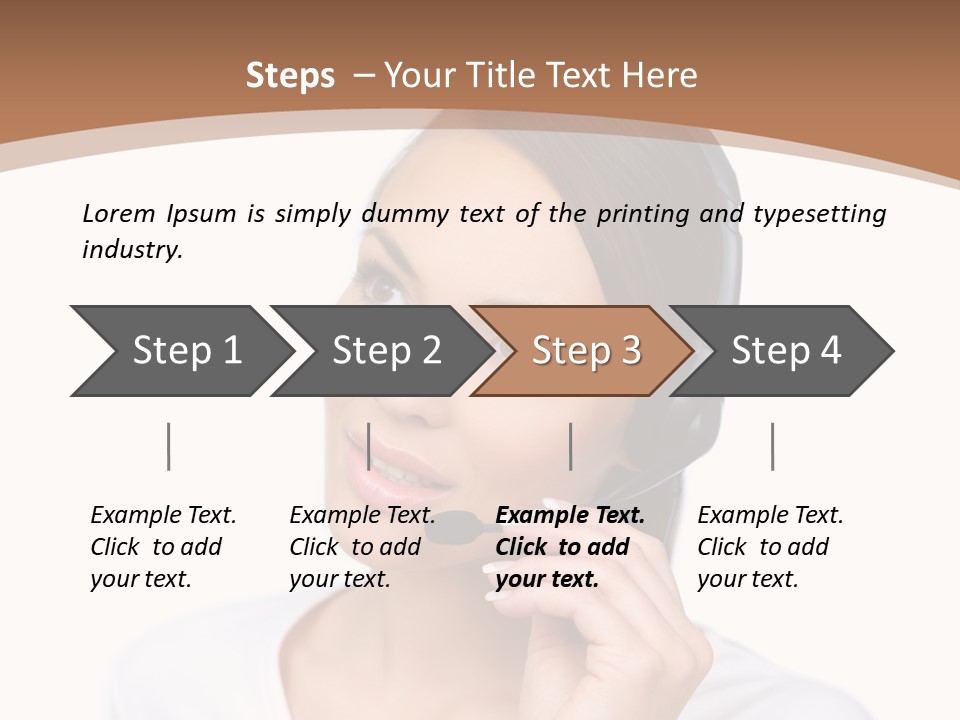 Steps – Your Title Text Here

Lorem Ipsum is simply dummy text of the printing and typesetting industry.

Step 1

Step 2

Step 3

Step 4

Example Text. Click to add your text.

Example Text. Click to add your text.

Example Text. Click to add your text.

Example Text. Click to add your text.